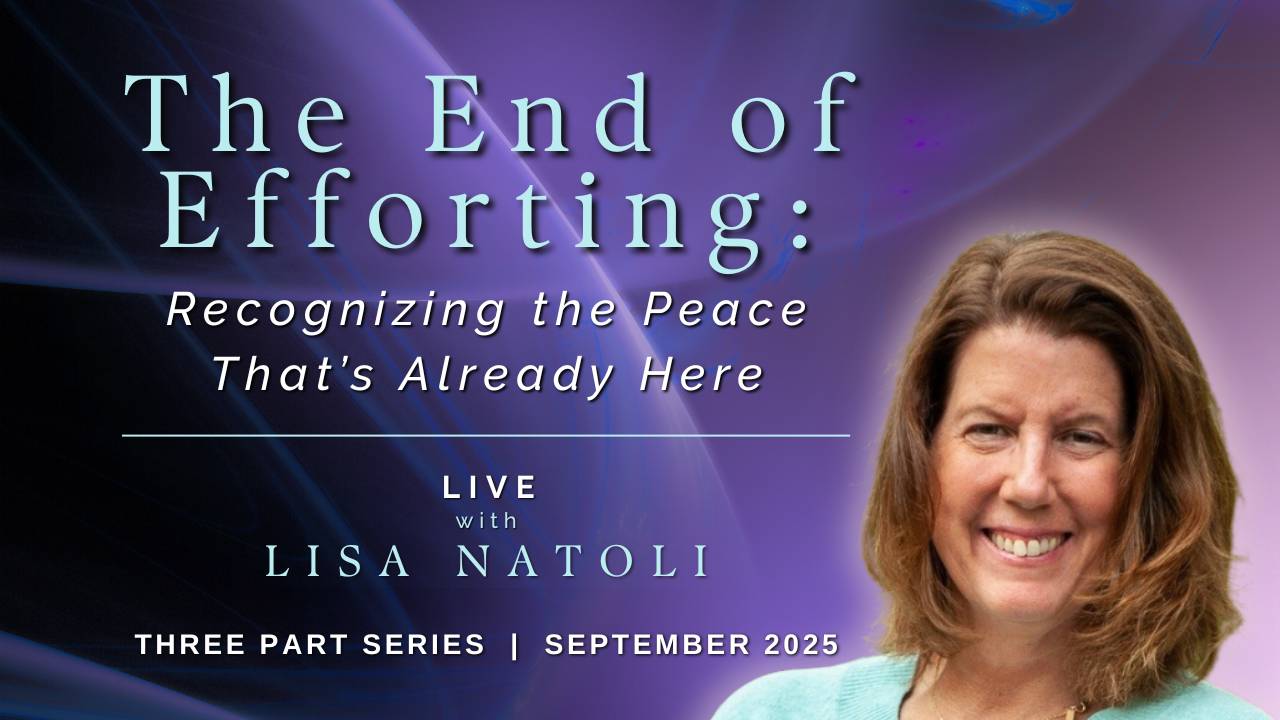 The End of Efforting:

Recognizing the Peace That's Already Here

LIVE
with
LISA NATOLI

THREE PART SERIES | SEPTEMBER 2025